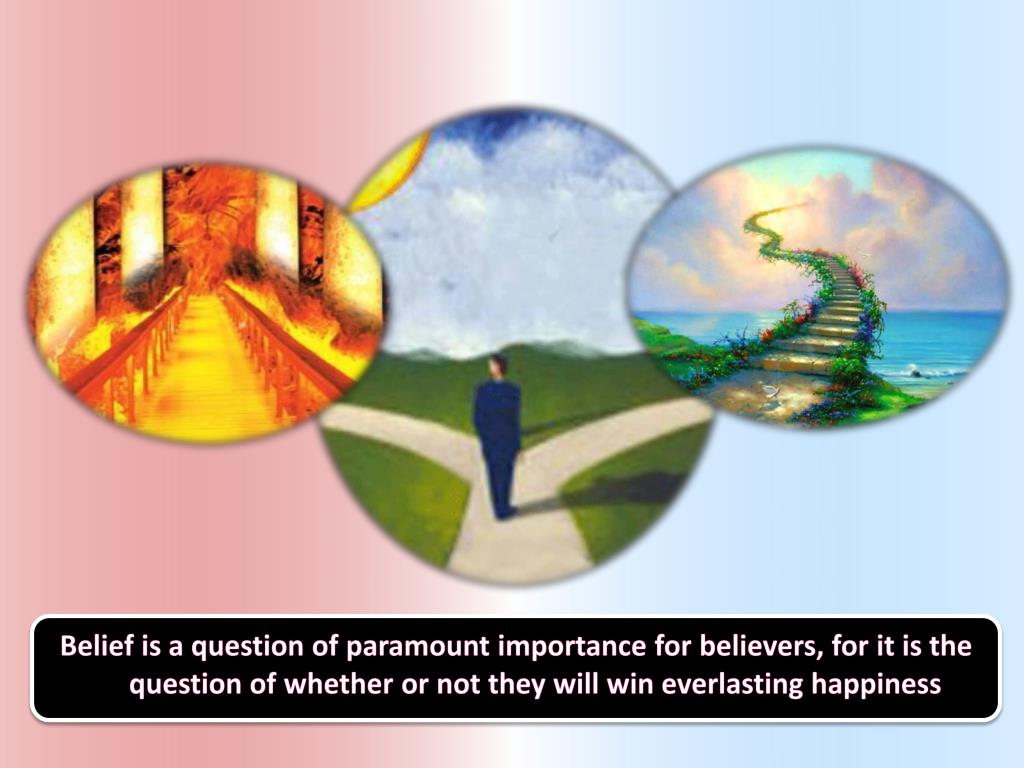 Belief is a question of paramount importance for believers, for it is the question of whether or not they will win everlasting happiness